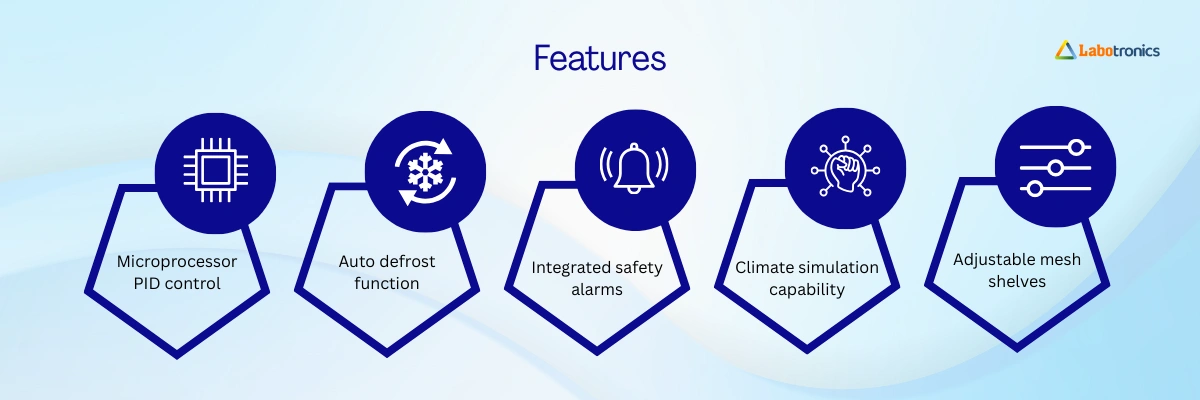 Features

Labotronics

Microprocessor PID control

Auto defrost function

Integrated safety alarms

Climate simulation capability

Adjustable mesh shelves